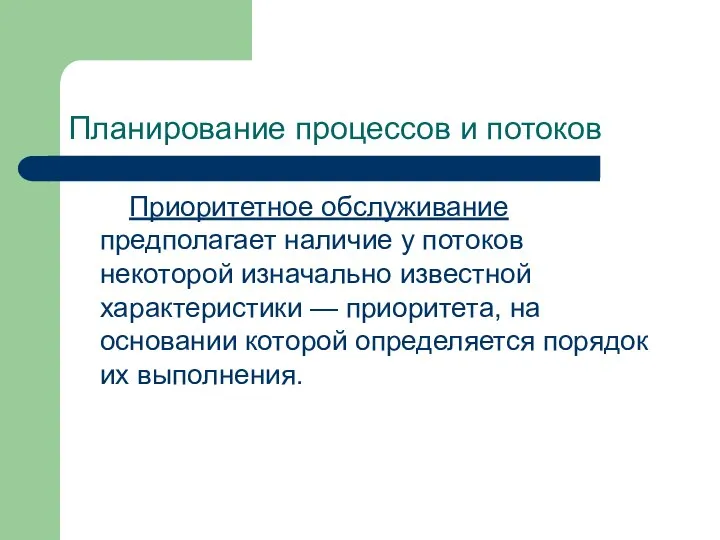 Планирование процессов и потоков

Приоритетное обслуживание предполагает наличие у потоков некоторой изначально известной характеристики — приоритета, на основании которой определяется порядок их выполнения.